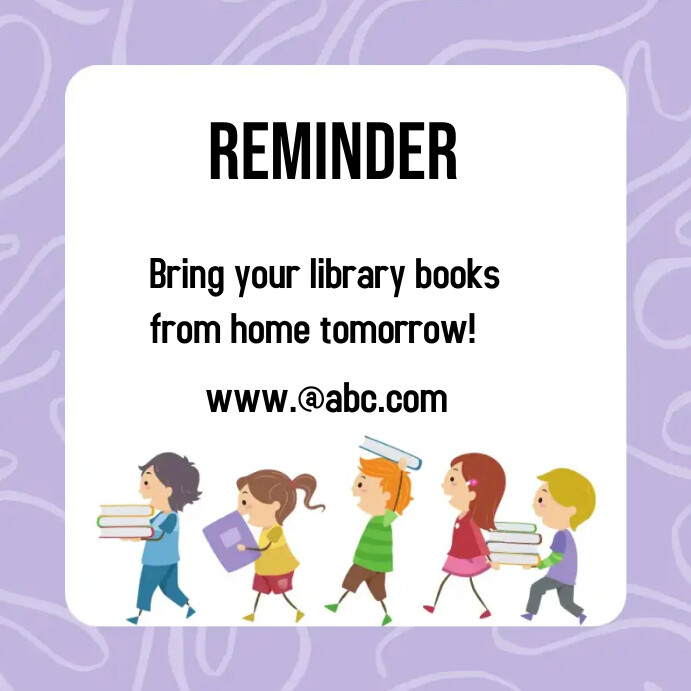 REMINDER

Bring your library books from home tomorrow!

www.@abc.com